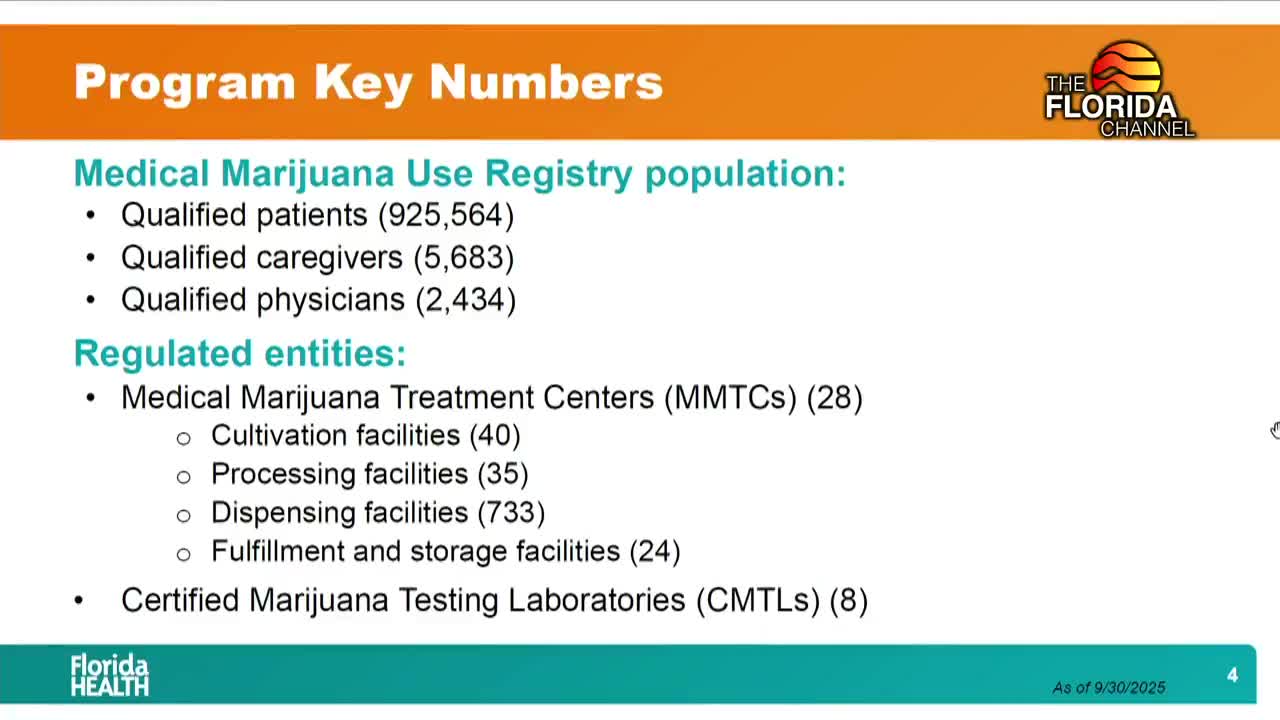 Program Key Numbers

THE FLORIDA CHANNEL

Medical Marijuana Use Registry population:
• Qualified patients (925,564)
• Qualified caregivers (5,683)
• Qualified physicians (2,434)

Regulated entities:
• Medical Marijuana Treatment Centers (MMTCs) (28)
○ Cultivation facilities (40)
○ Processing facilities (35)
○ Dispensing facilities (733)
○ Fulfillment and storage facilities (24)
• Certified Marijuana Testing Laboratories (CMTLs) (8)

Florida HEALTH

As of 9/30/2025

4